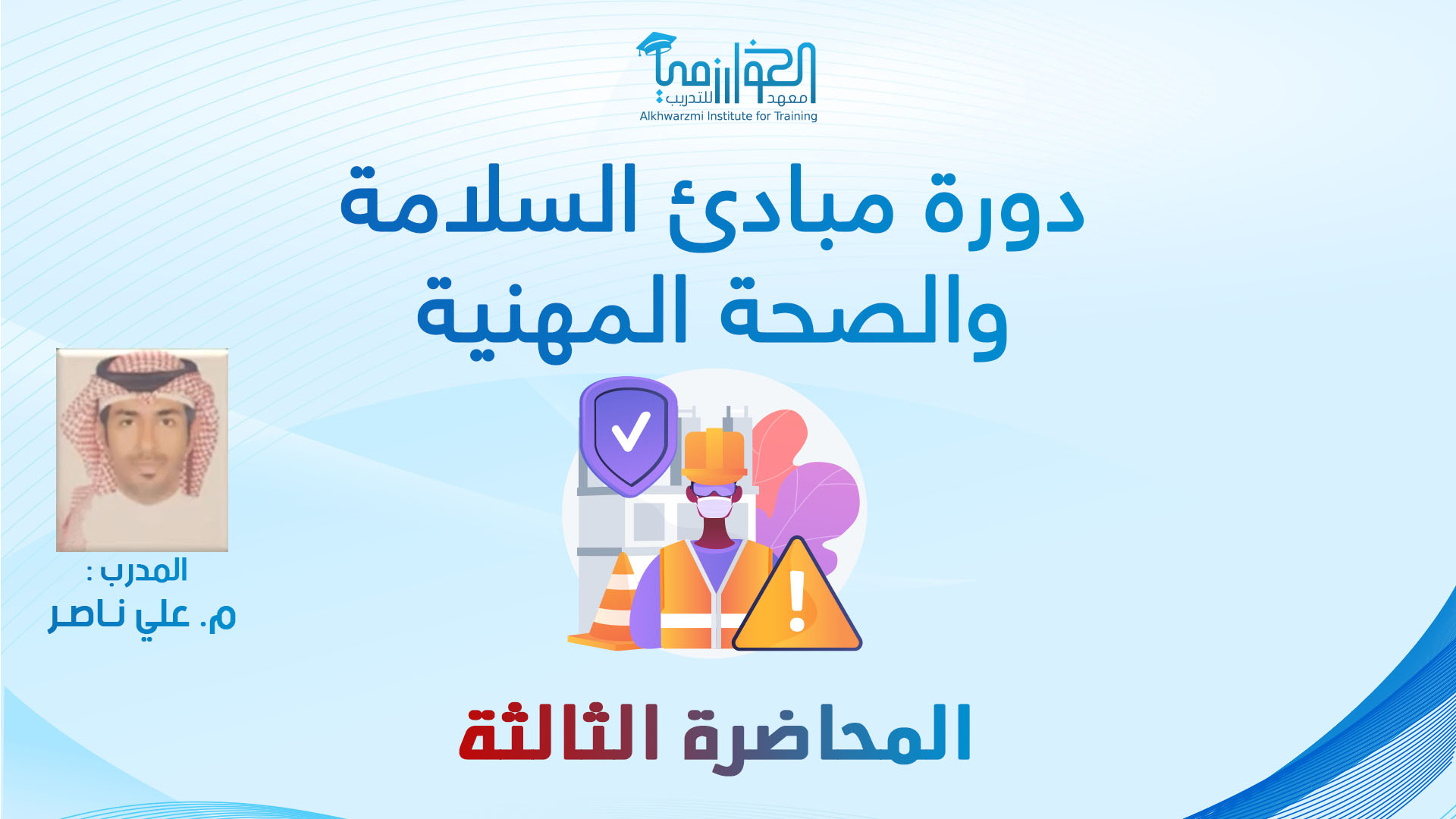 معهد الخوارزمي للتدريب
Alkhwarzmi Institute for Training

دورة مبادئ السلامة والصحة المهنية

المدرب :
م. علي ناصر

المحاضرة الثالثة